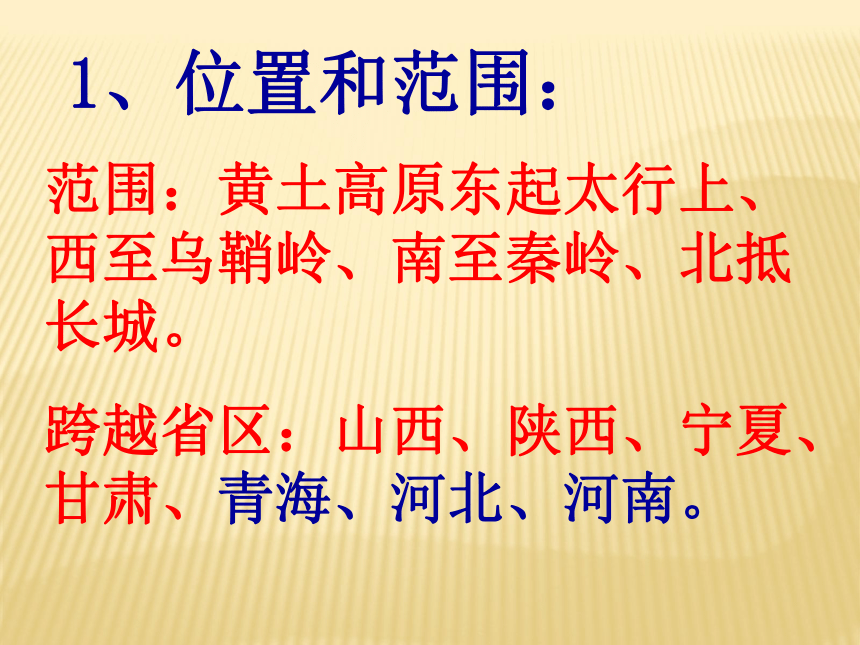 1、位置和范围：

范围：黄土高原东起太行上、西至乌鞘岭、南至秦岭、北抵长城。

跨越省区：山西、陕西、宁夏、甘肃、青海、河北、河南。